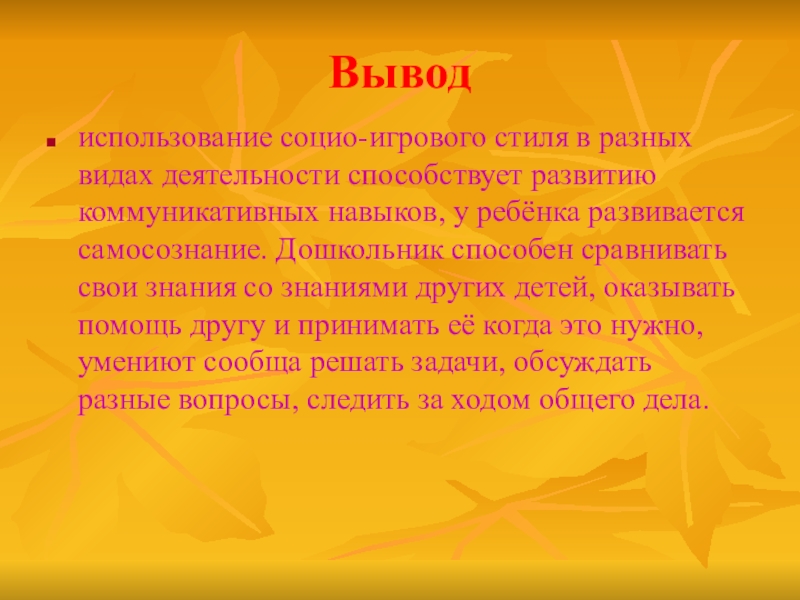 Вывод

использование социо-игрового стиля в разных видах деятельности способствует развитию коммуникативных навыков, у ребёнка развивается самосознание. Дошкольник способен сравнивать свои знания со знаниями других детей, оказывать помощь другу и принимать её когда это нужно, умениют сообща решать задачи, обсуждать разные вопросы, следить за ходом общего дела.